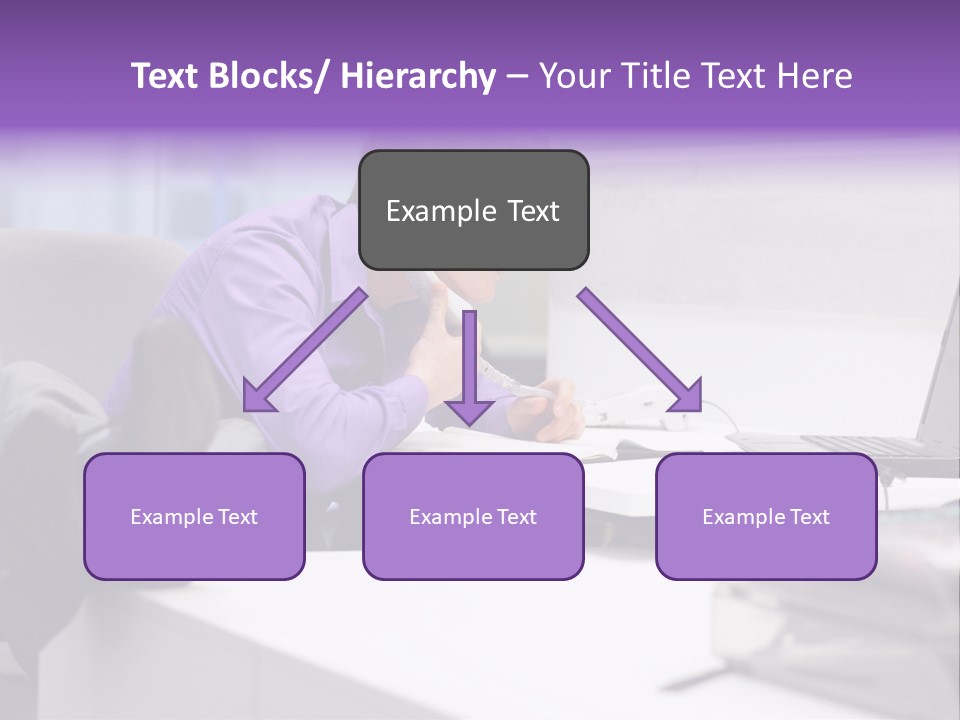 Text Blocks/ Hierarchy – Your Title Text Here

Example Text

Example Text

Example Text

Example Text